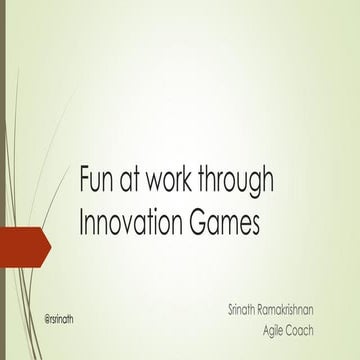 Fun at work through Innovation Games

@rsrinath

Srinath Ramakrishnan
Agile Coach